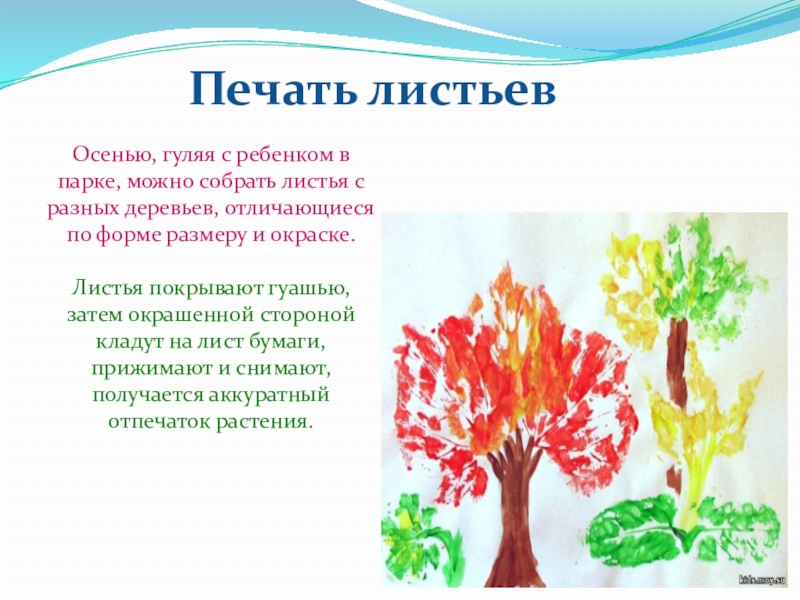 Печать листьев

Осенью, гуляя с ребенком в парке, можно собрать листья с разных деревьев, отличающиеся по форме размеру и окраске.

Листья покрывают гуашью, затем окрашенной стороной кладут на лист бумаги, прижимают и снимают, получается аккуратный отпечаток растения.

kids.moy.su